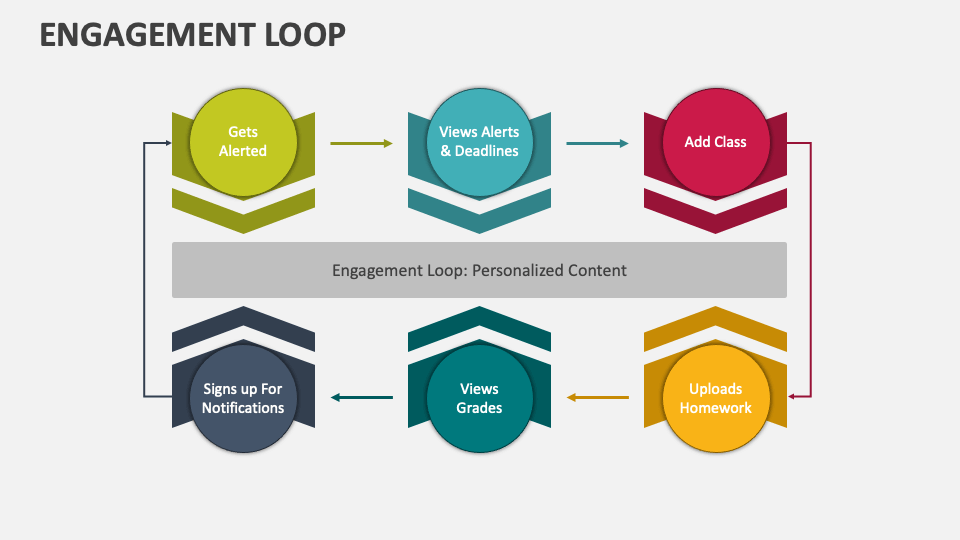 ENGAGEMENT LOOP

Gets Alerted

Views Alerts & Deadlines

Add Class

Engagement Loop: Personalized Content

Signs up For Notifications

Views Grades

Uploads Homework